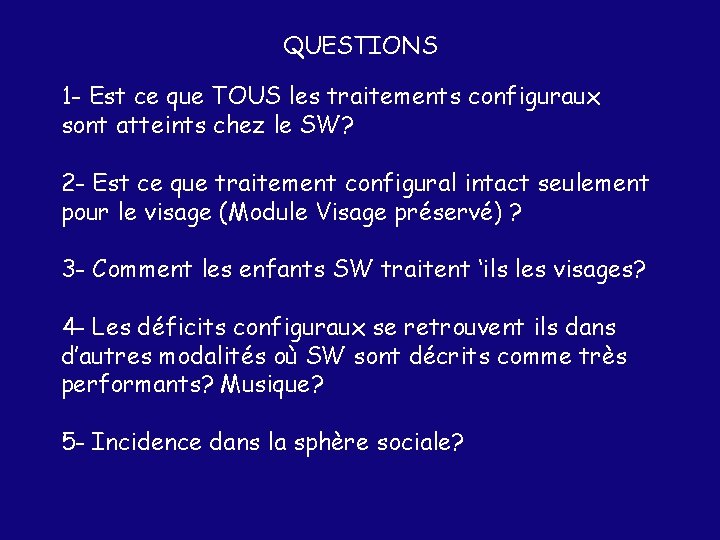 QUESTIONS

1- Est ce que TOUS les traitements configuraux sont atteints chez le SW?

2- Est ce que traitement configural intact seulement pour le visage (Module Visage préservé) ?

3- Comment les enfants SW traitent ‘ils les visages?

4- Les déficits configuraux se retrouvent ils dans d’autres modalités où SW sont décrits comme très performants? Musique?

5- Incidence dans la sphère sociale?